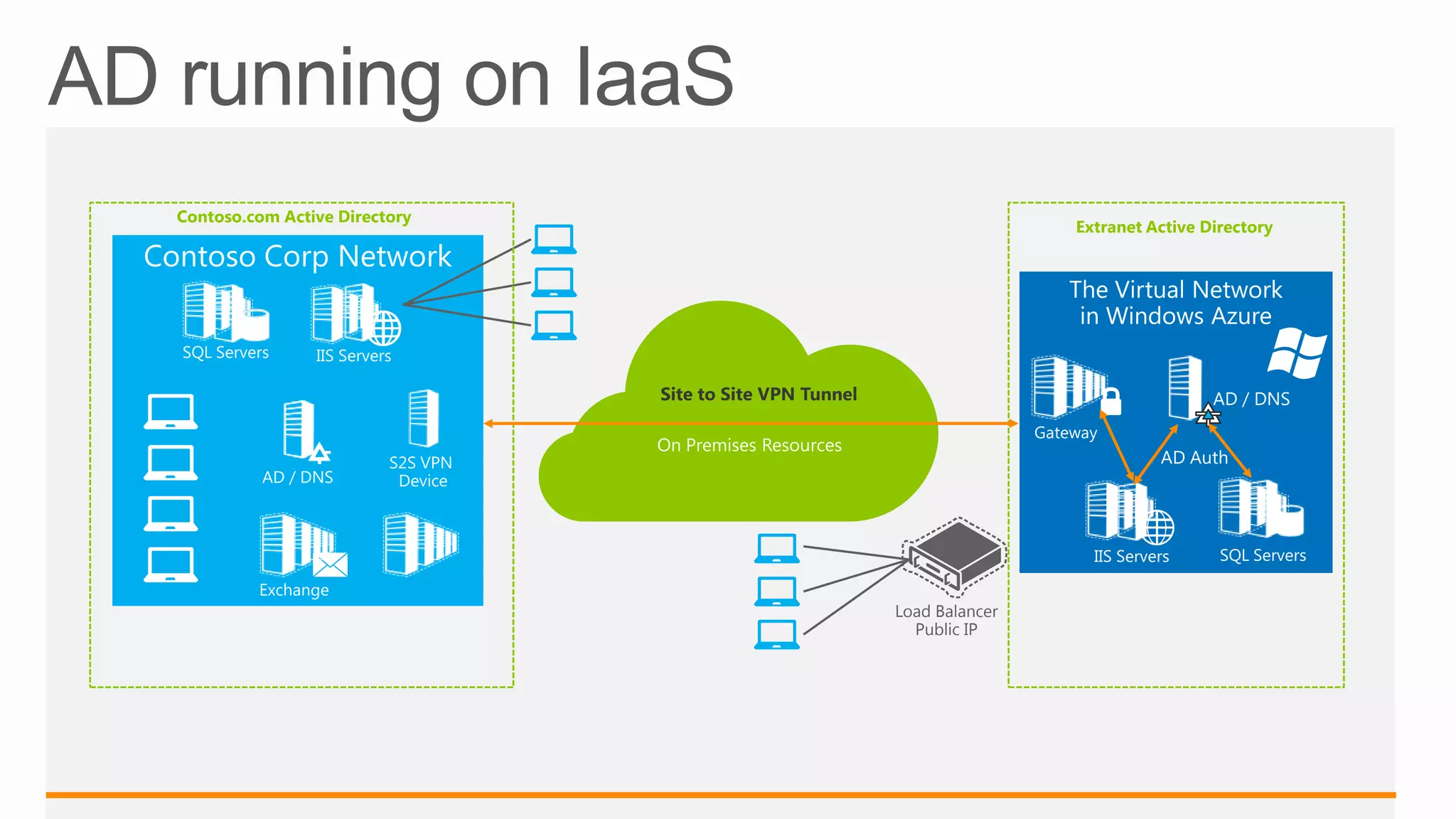 AD running on IaaS

Contoso.com Active Directory

Contoso Corp Network

SQL Servers

IIS Servers

AD / DNS

S2S VPN Device

Exchange

Site to Site VPN Tunnel

On Premises Resources

Load Balancer Public IP

Extranet Active Directory

The Virtual Network in Windows Azure

Gateway

AD / DNS

AD Auth

IIS Servers

SQL Servers